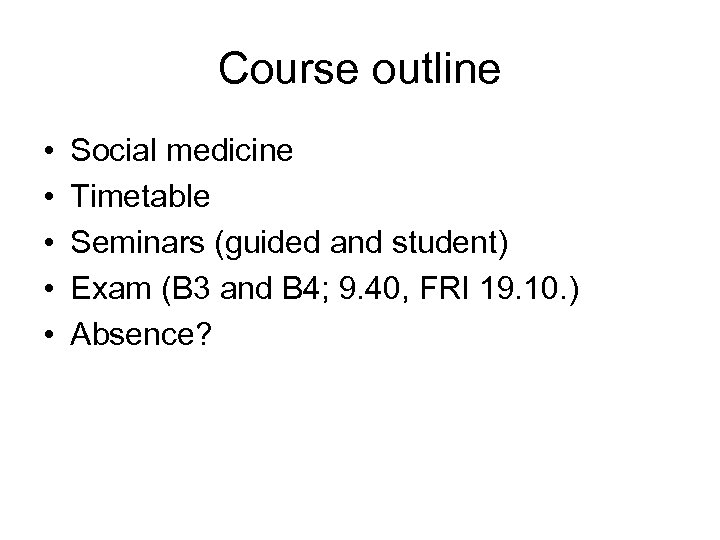 Course outline

• Social medicine
• Timetable
• Seminars (guided and student)
• Exam (B3 and B4; 9.40, FRI 19.10.)
• Absence?